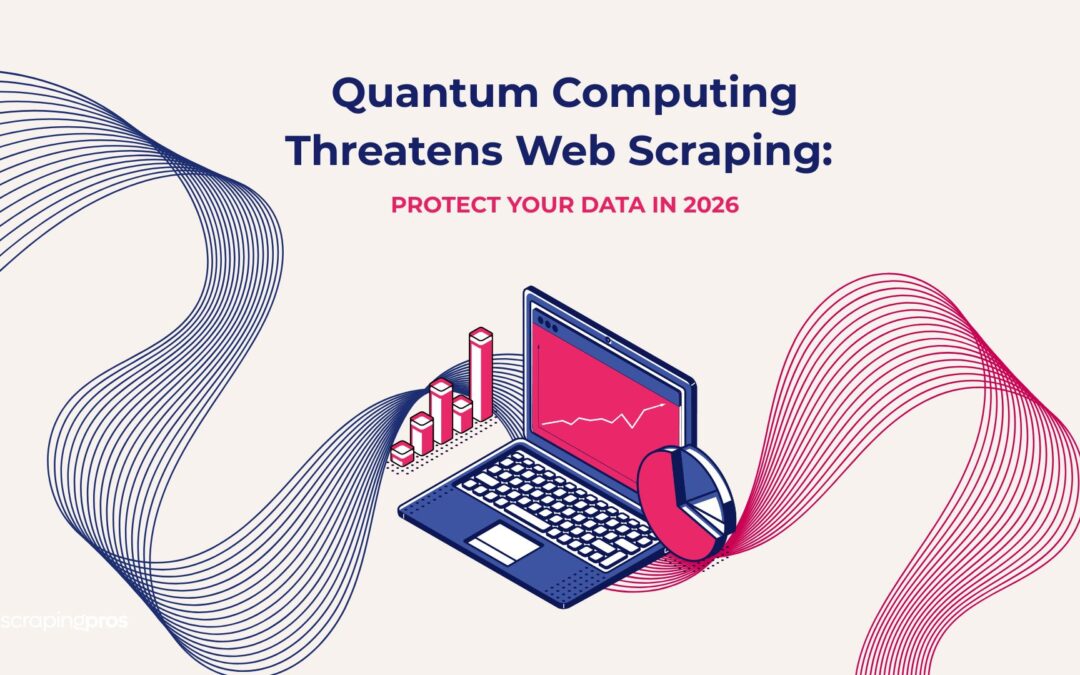 Quantum Computing Threatens Web Scraping:

PROTECT YOUR DATA IN 2026

scrapingpros